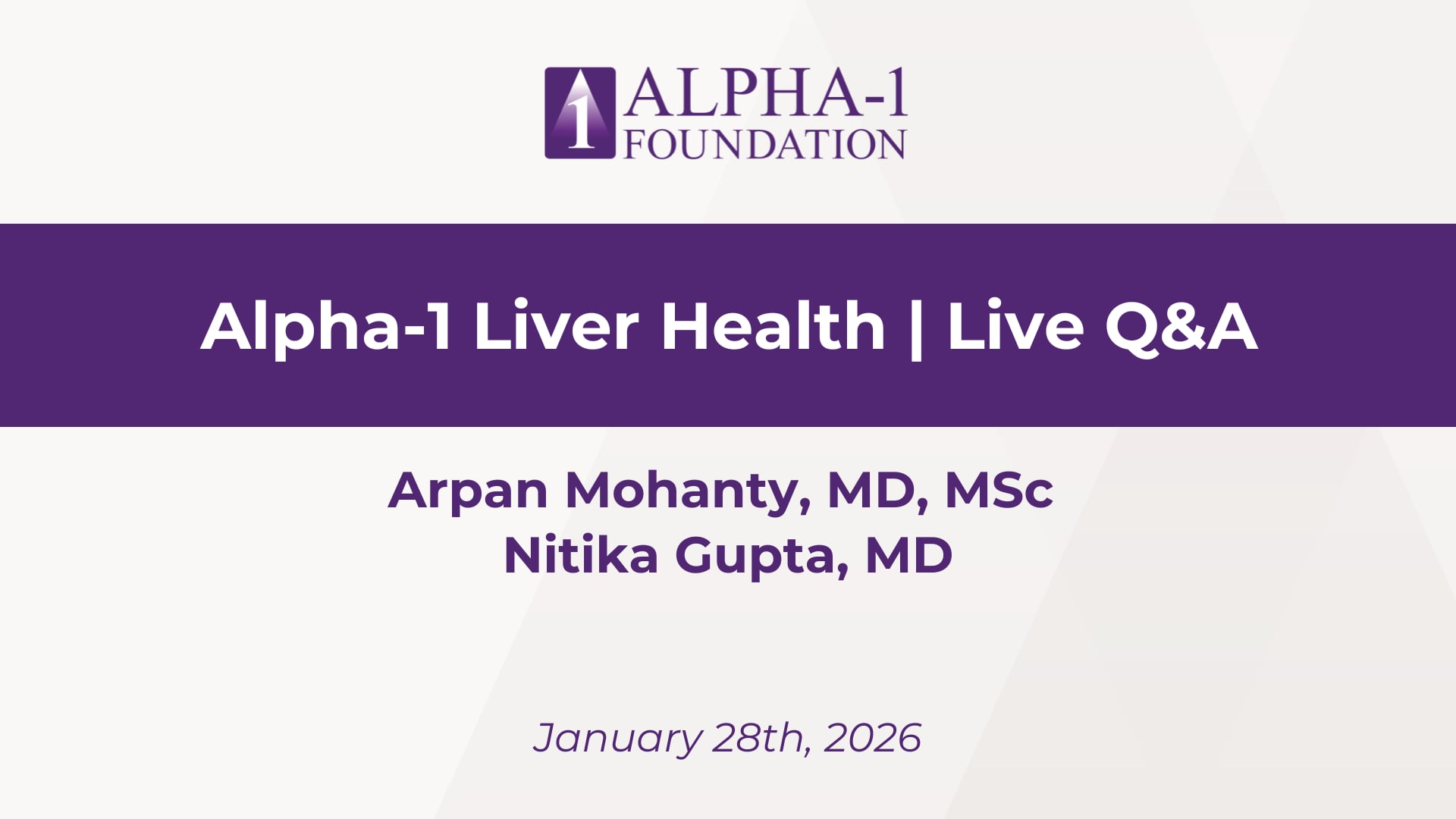 1 ALPHA-1
FOUNDATION

Alpha-1 Liver Health | Live Q&A

Arpan Mohanty, MD, MSc
Nitika Gupta, MD

January 28th, 2026